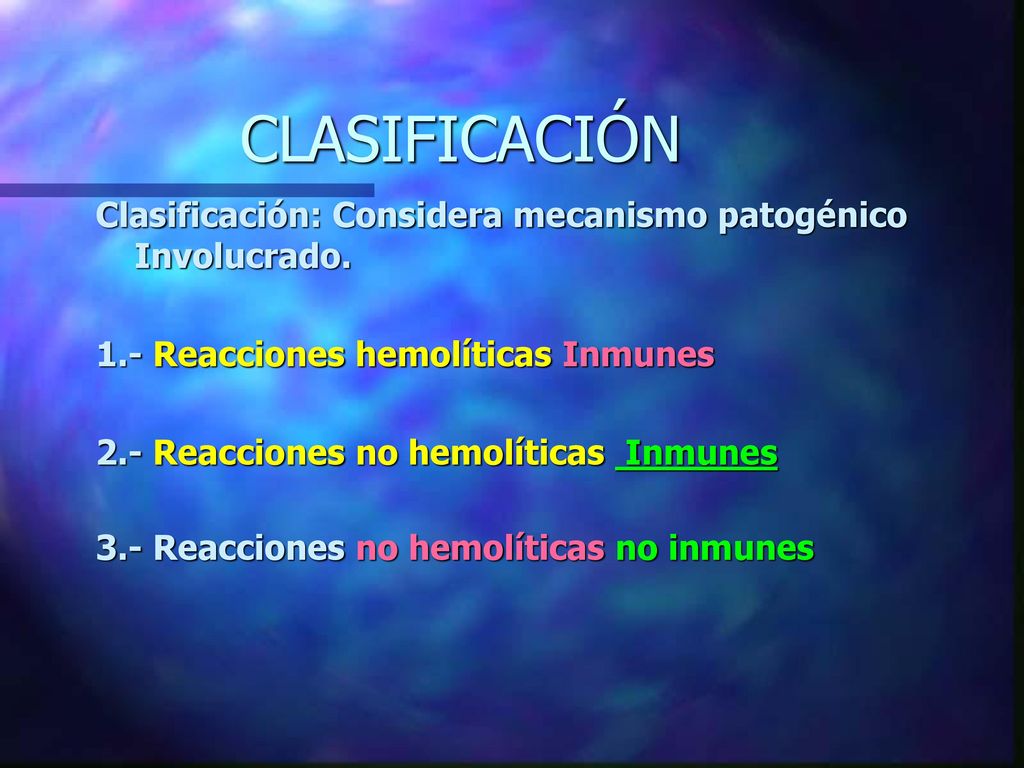 CLASIFICACIÓN

Clasificación: Considera mecanismo patogénico Involucrado.

1.- Reacciones hemolíticas Inmunes

2.- Reacciones no hemolíticas Inmunes

3.- Reacciones no hemolíticas no inmunes